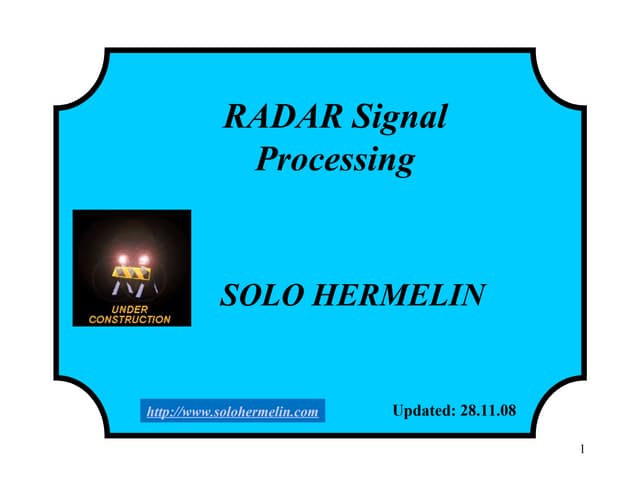 RADAR Signal Processing

UNDER CONSTRUCTION

SOLO HERMELIN

http://www.solohermelin.com

Updated: 28.11.08

1